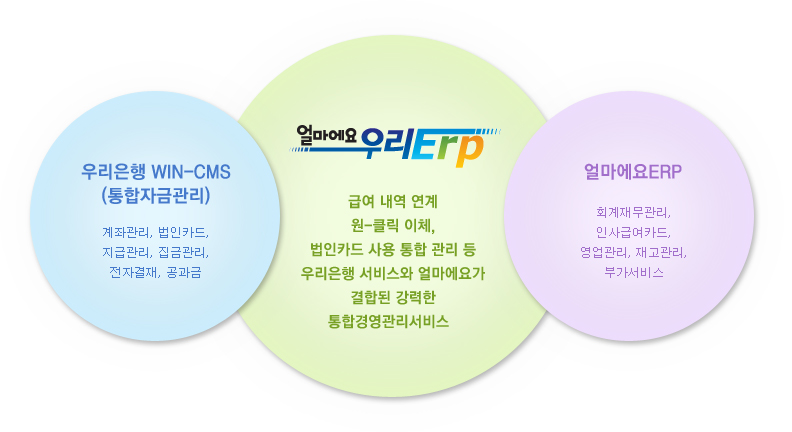 우리은행 WIN-CMS
(통합자금관리)

계좌관리, 법인카드,
지급관리, 집금관리,
전자결재, 공과금

얼마에요 우리Erp

급여 내역 연계
원-클릭 이체,
법인카드 사용 통합 관리 등
우리은행 서비스와 얼마에요가
결합된 강력한
통합경영관리서비스

얼마에요ERP

회계재무관리,
인사급여카드,
영업관리, 재고관리,
부가서비스